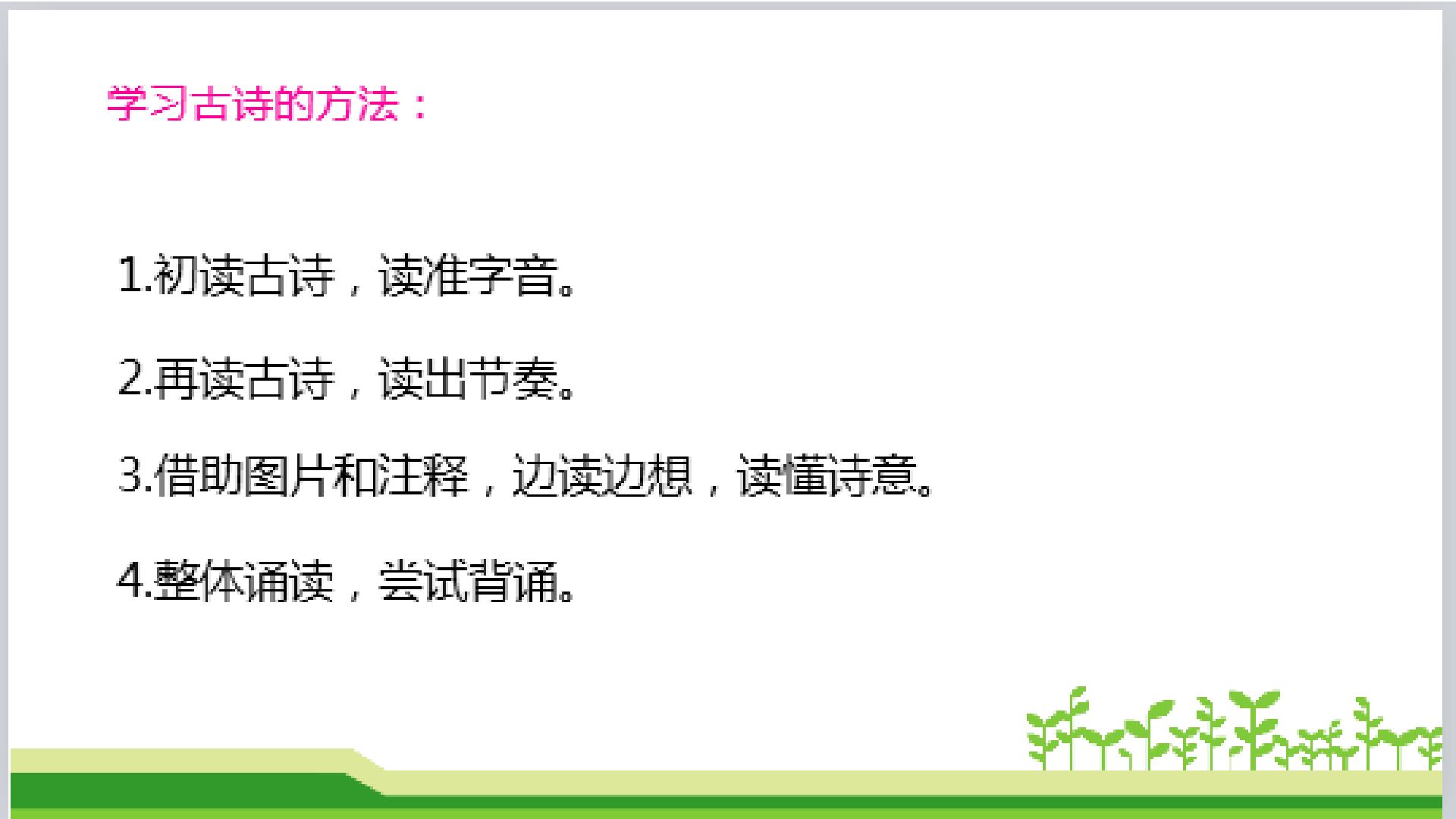 学习古诗的方法：

1.初读古诗，读准字音。

2.再读古诗，读出节奏。

3.借助图片和注释，边读边想，读懂诗意。

4.整体诵读，尝试背诵。